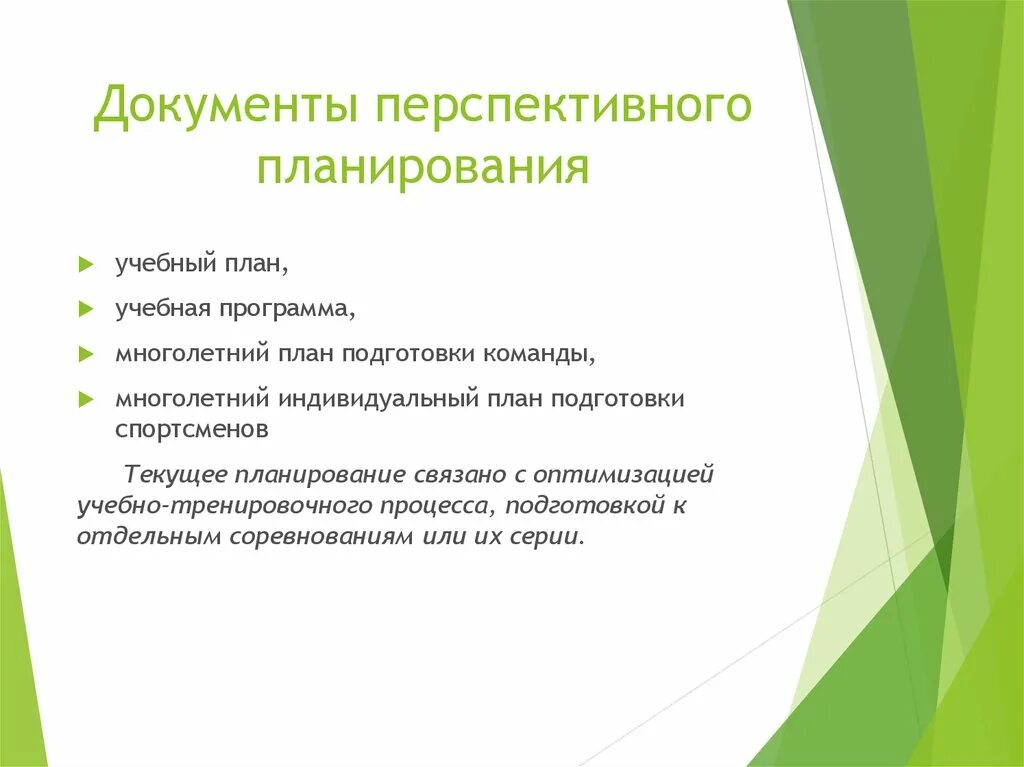 Документы перспективного планирования

учебный план,

учебная программа,

многолетний план подготовки команды,

многолетний индивидуальный план подготовки спортсменов

Текущее планирование связано с оптимизацией учебно-тренировочного процесса, подготовкой к отдельным соревнованиям или их серии.